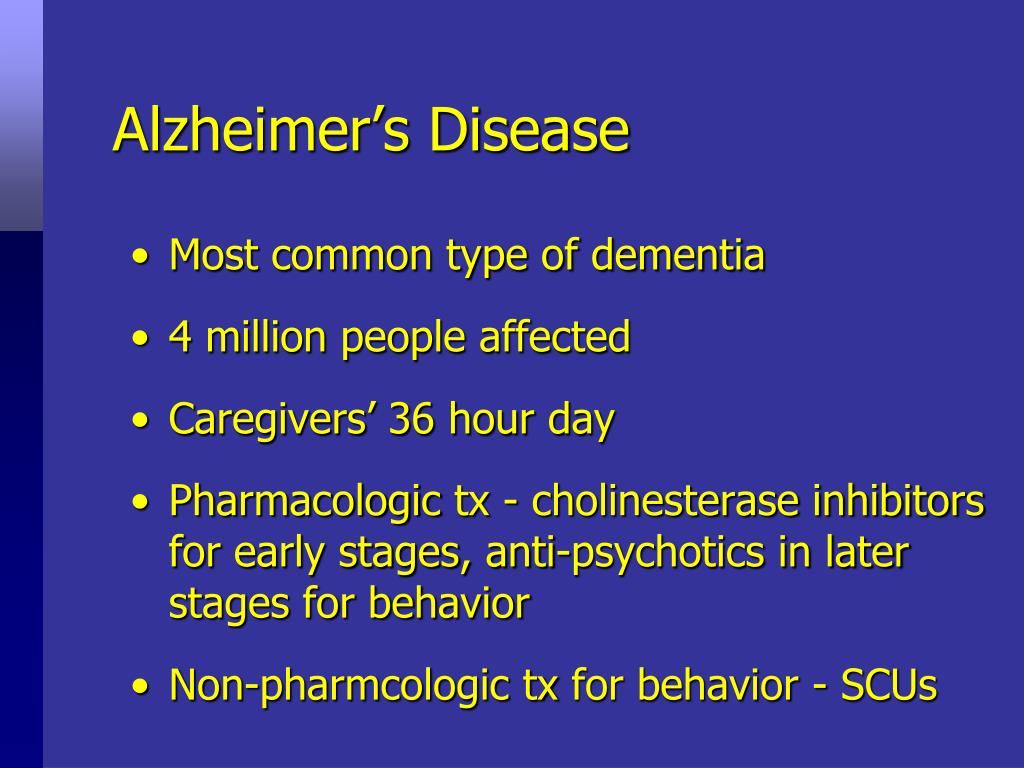 Alzheimer’s Disease

• Most common type of dementia
• 4 million people affected
• Caregivers’ 36 hour day
• Pharmacologic tx - cholinesterase inhibitors for early stages, anti-psychotics in later stages for behavior
• Non-pharmcologic tx for behavior - SCUs